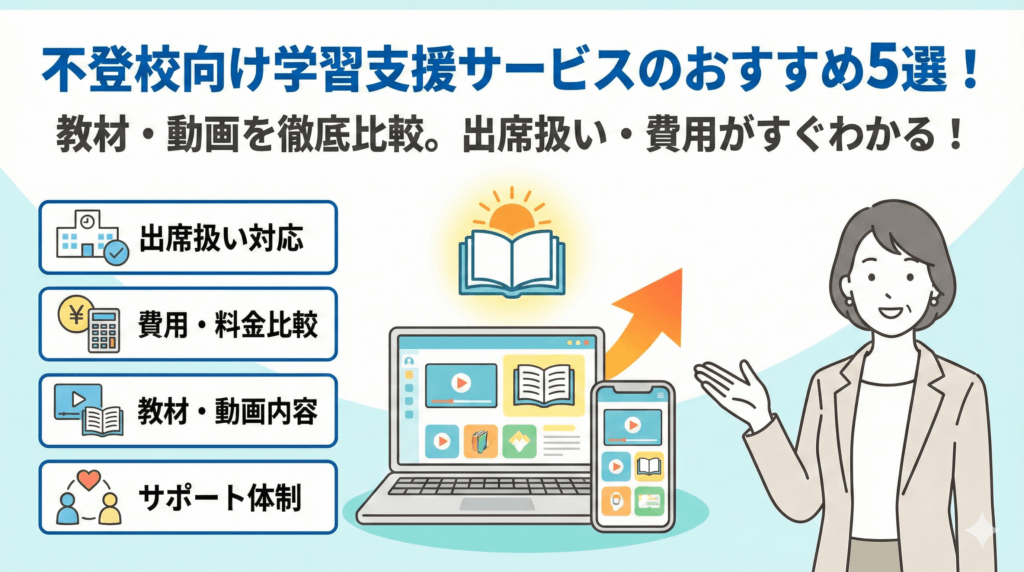 不登校向け学習支援サービスのおすすめ5選！

教材・動画を徹底比較。出席扱い・費用がすぐわかる！

出席扱い対応

費用・料金比較

教材・動画内容

サポート体制